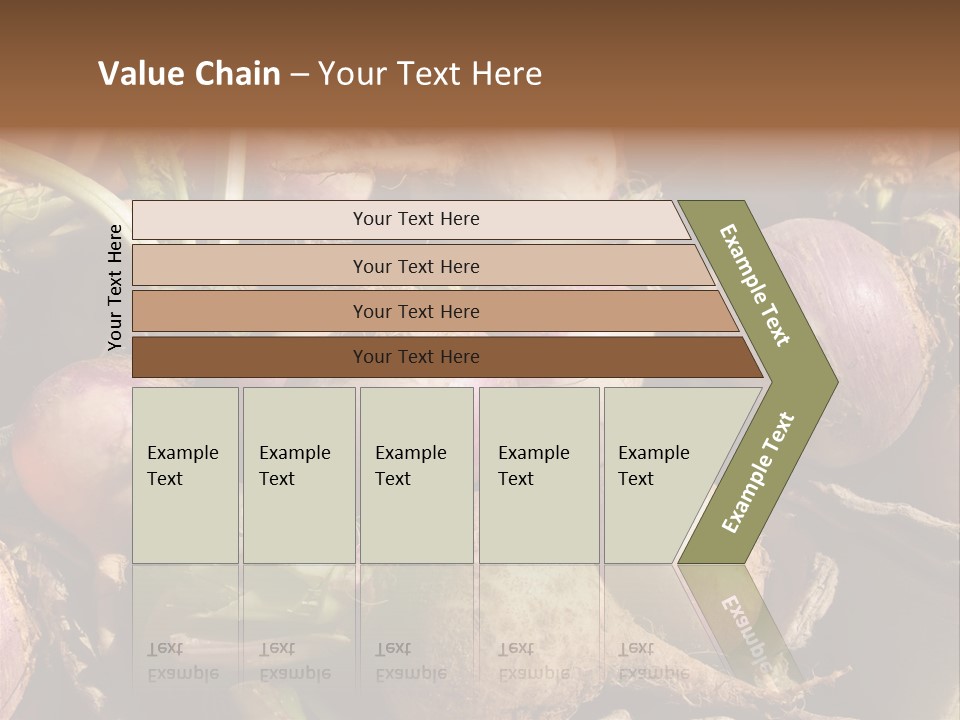 Value Chain – Your Text Here

Your Text Here

Your Text Here

Your Text Here

Your Text Here

Your Text Here

Example Text

Example Text

Example Text

Example Text

Example Text

Example Text

Example Text